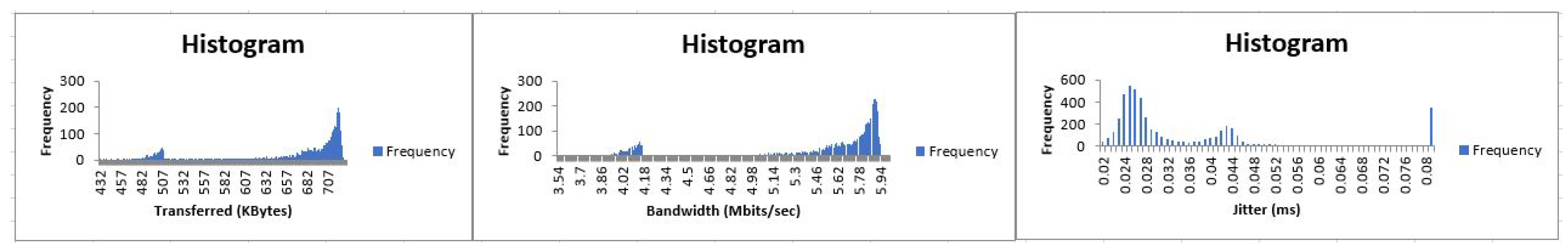 Histogram

Frequency

300
200
100
0

432 457 482 507 532 557 582 607 632 657 682 707

Transferred (KBytes)

Frequency

Histogram

Frequency

300
200
100
0

3.54 3.7 3.86 4.02 4.18 4.34 4.5 4.66 4.82 4.98 5.14 5.3 5.46 5.62 5.78 5.94

Bandwidth (Mbits/sec)

Frequency

Histogram

Frequency

600
400
200
0

0.02 0.024 0.028 0.032 0.036 0.04 0.044 0.048 0.052 0.056 0.06 0.064 0.068 0.072 0.076 0.08

Jitter (ms)

Frequency